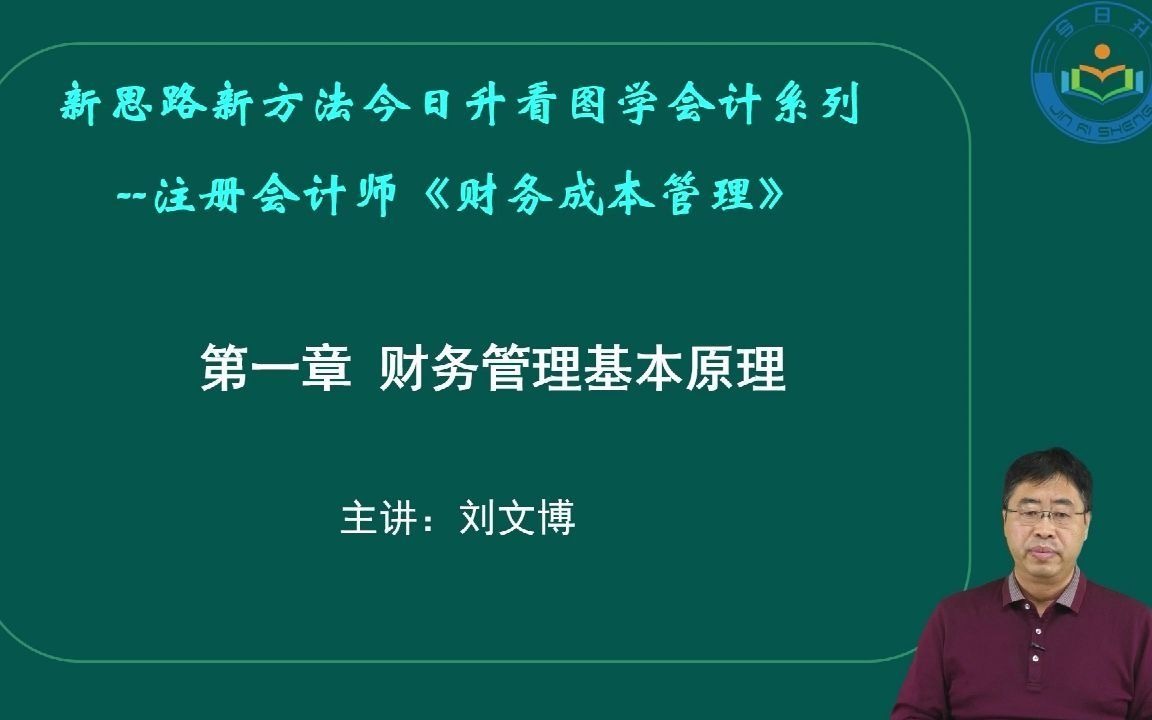 今日升
JIN RI SHENG

新思路新方法今日升看图学会计系列

--注册会计师《财务成本管理》

第一章 财务管理基本原理

主讲：刘文博